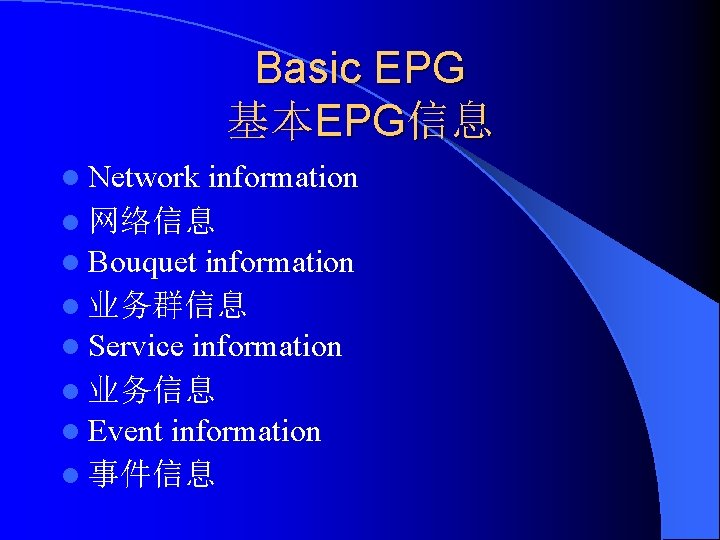 Basic EPG
基本EPG信息

• Network information
• 网络信息
• Bouquet information
• 业务群信息
• Service information
• 业务信息
• Event information
• 事件信息